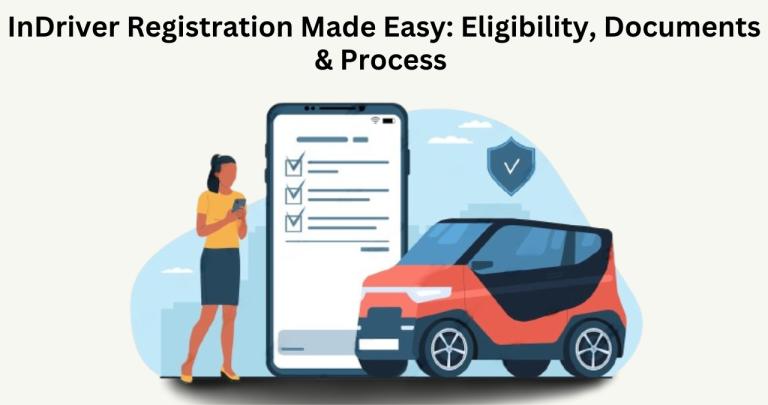 InDriver Registration Made Easy: Eligibility, Documents & Process